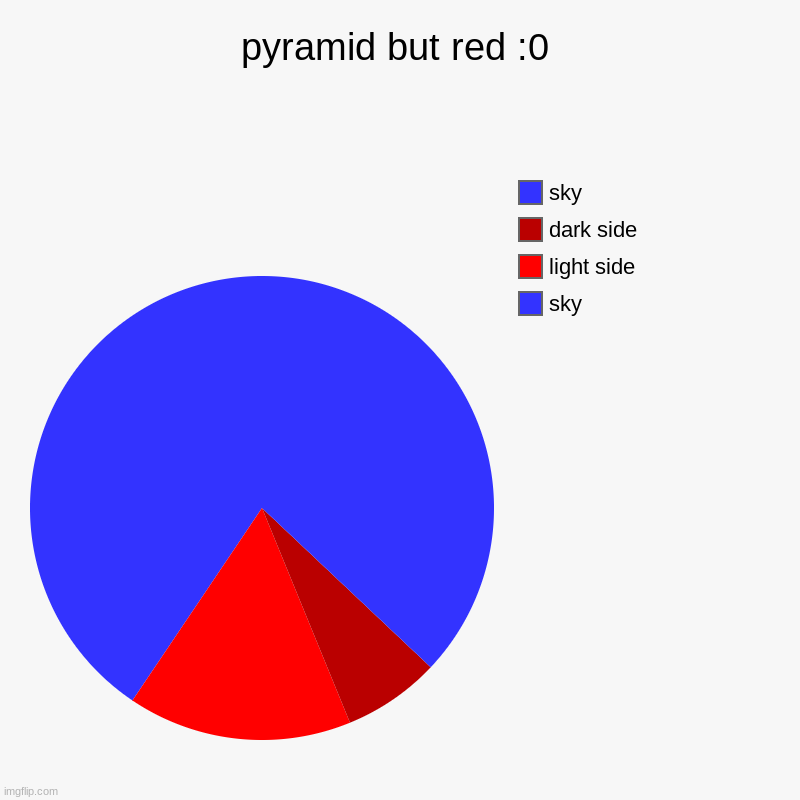 pyramid but red :0

sky
dark side
light side
sky

imgflip.com